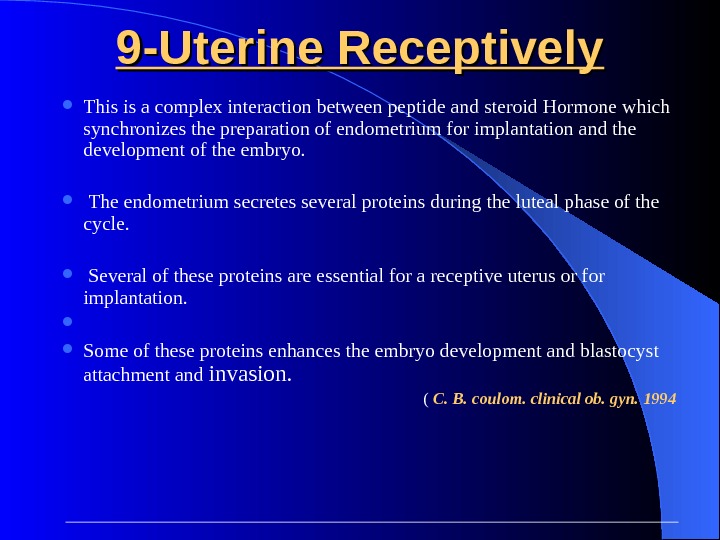 9-Uterine Receptively

This is a complex interaction between peptide and steroid Hormone which synchronizes the preparation of endometrium for implantation and the development of the embryo.

The endometrium secretes several proteins during the luteal phase of the cycle.

Several of these proteins are essential for a receptive uterus or for implantation.

Some of these proteins enhances the embryo development and blastocyst attachment and invasion.

( C. B. coulom. clinical ob. gyn. 1994